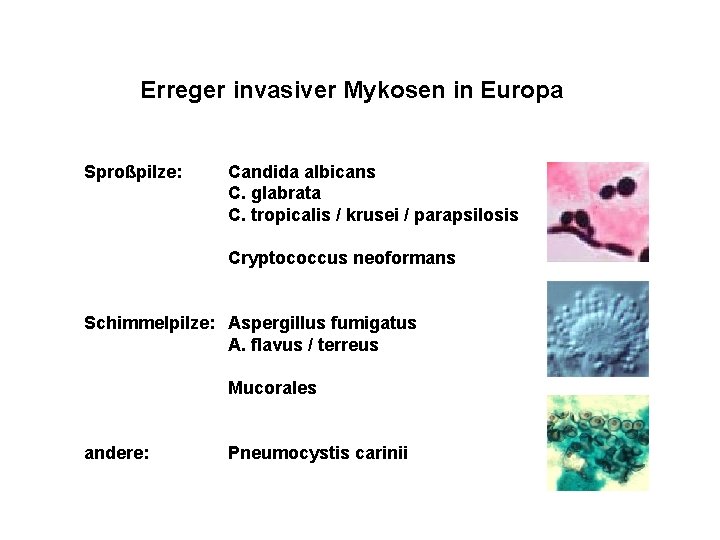 Erreger invasiver Mykosen in Europa

Sproßpilze: Candida albicans
C. glabrata
C. tropicalis / krusei / parapsilosis

Cryptococcus neoformans

Schimmelpilze: Aspergillus fumigatus
A. flavus / terreus

Mucorales

andere: Pneumocystis carinii